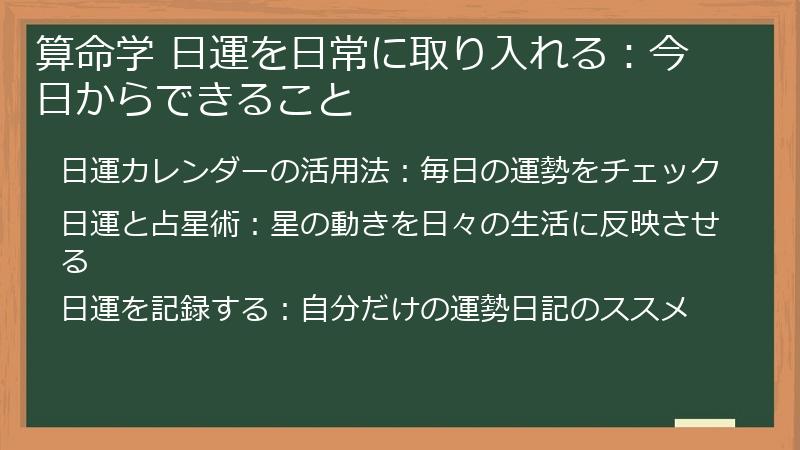 算命学 日運を日常に取り入れる：今日からできること

日運カレンダーの活用法：毎日の運勢をチェック

日運と占星術：星の動きを日々の生活に反映させる

日運を記録する：自分だけの運勢日記のススメ